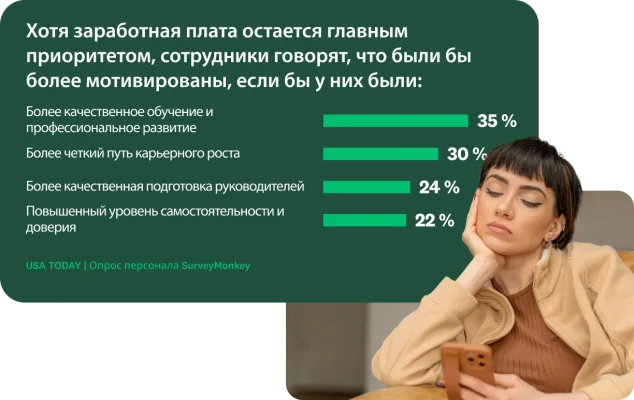 Хотя заработная плата остается главным приоритетом, сотрудники говорят, что были бы более мотивированы, если бы у них были:

Более качественное обучение и профессиональное развитие 35 %

Более четкий путь карьерного роста 30 %

Более качественная подготовка руководителей 24 %

Повышенный уровень самостоятельности и доверия 22 %

USA TODAY | Опрос персонала SurveyMonkey